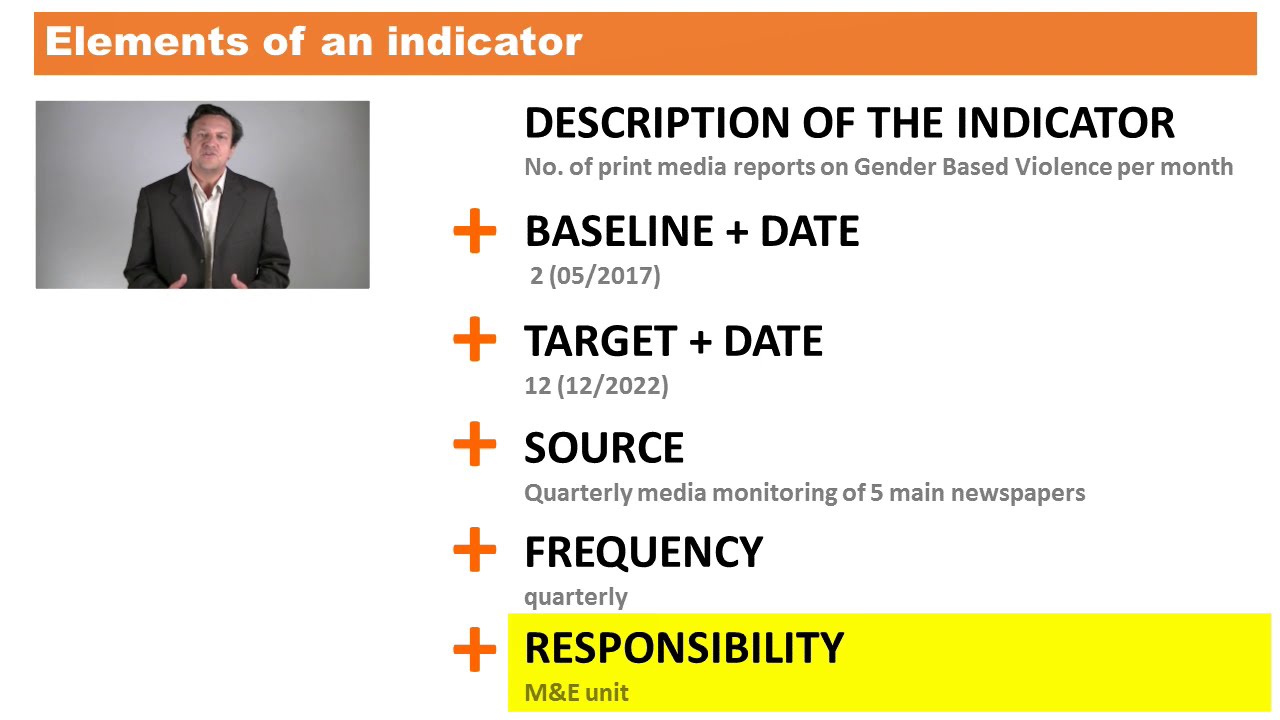 Elements of an indicator

DESCRIPTION OF THE INDICATOR
No. of print media reports on Gender Based Violence per month

+ BASELINE + DATE
2 (05/2017)

+ TARGET + DATE
12 (12/2022)

+ SOURCE
Quarterly media monitoring of 5 main newspapers

+ FREQUENCY
quarterly

+ RESPONSIBILITY
M&E unit